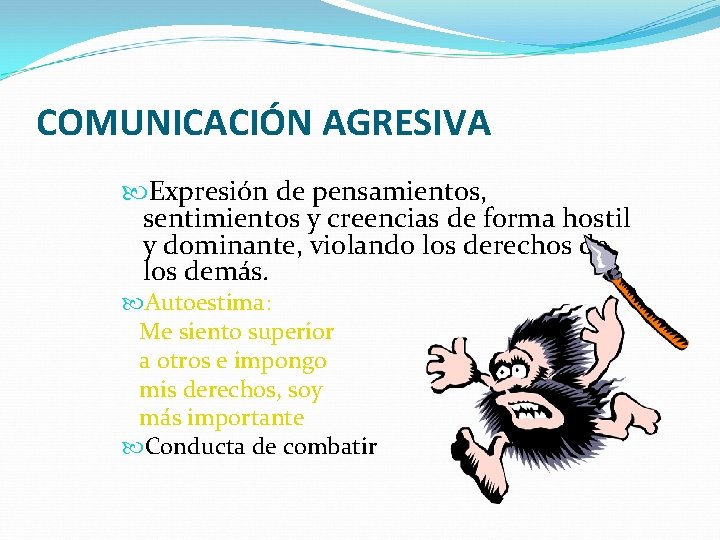 COMUNICACIÓN AGRESIVA

Expresión de pensamientos, sentimientos y creencias de forma hostil y dominante, violando los derechos de los demás.

Autoestima: Me siento superior a otros e impongo mis derechos, soy más importante

Conducta de combatir